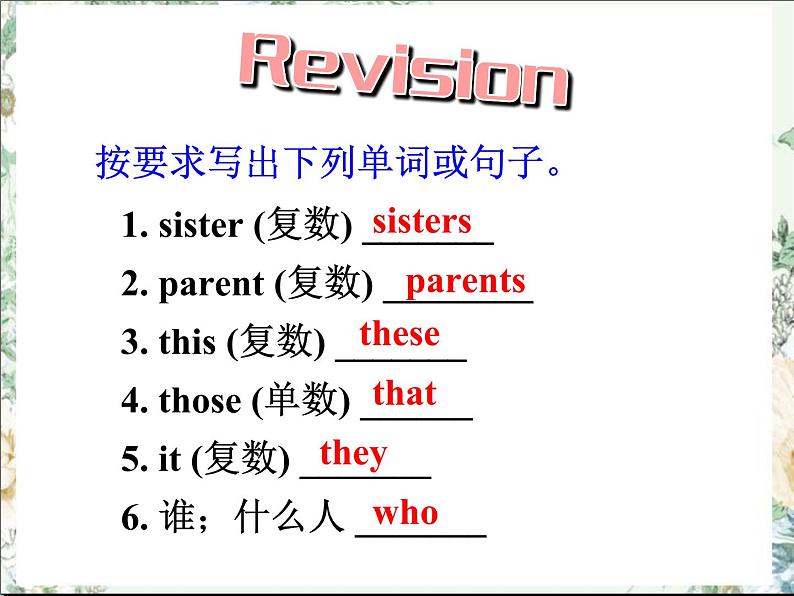 Revision

按要求写出下列单词或句子。

1. sister (复数) sisters

2. parent (复数) parents

3. this (复数) these

4. those (单数) that

5. it (复数) they

6. 谁；什么人 who